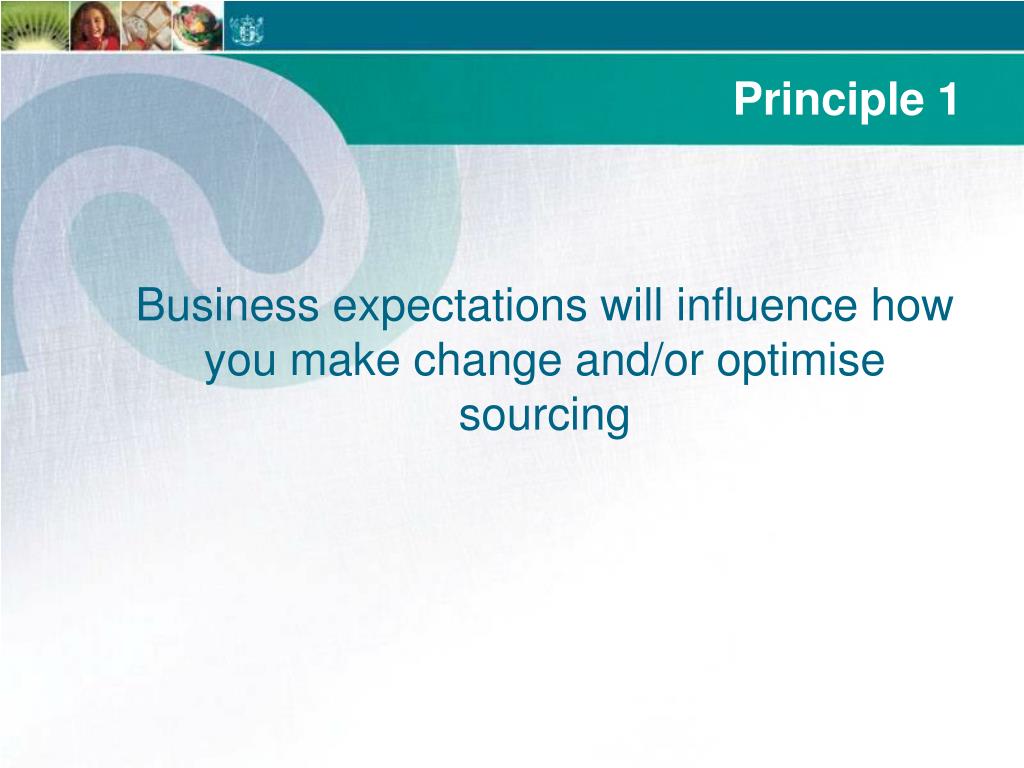 Principle 1

Business expectations will influence how you make change and/or optimise sourcing